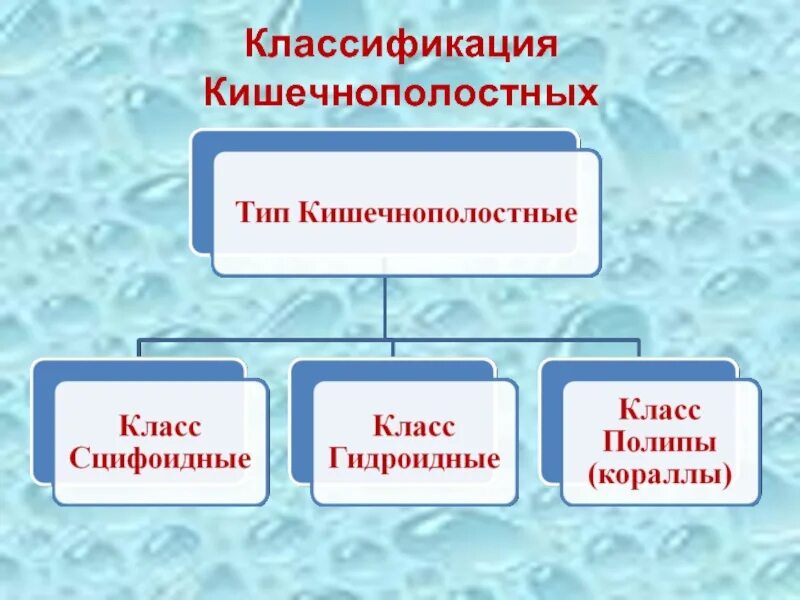 Классификация Кишечнополостных

Тип Кишечнополостные

Класс Сцифоидные

Класс Гидроидные

Класс Полипы (кораллы)